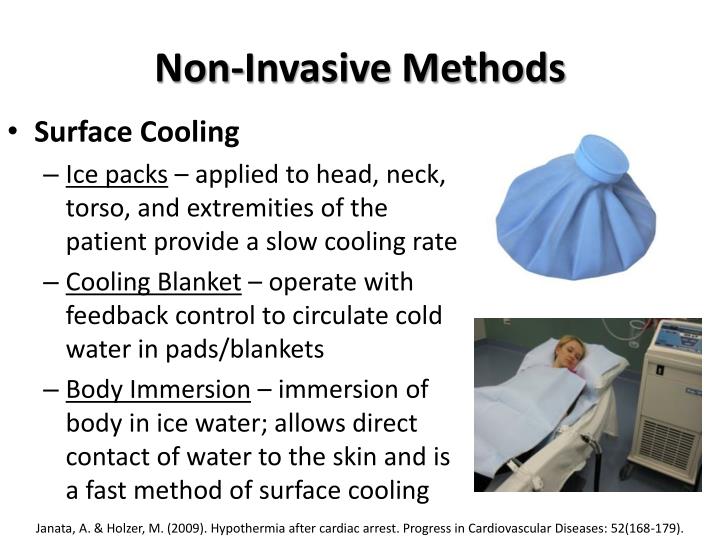 Non-Invasive Methods

• Surface Cooling

– Ice packs – applied to head, neck, torso, and extremities of the patient provide a slow cooling rate

– Cooling Blanket – operate with feedback control to circulate cold water in pads/blankets

– Body Immersion – immersion of body in ice water; allows direct contact of water to the skin and is a fast method of surface cooling

Janata, A. & Holzer, M. (2009). Hypothermia after cardiac arrest. Progress in Cardiovascular Diseases: 52(168-179).